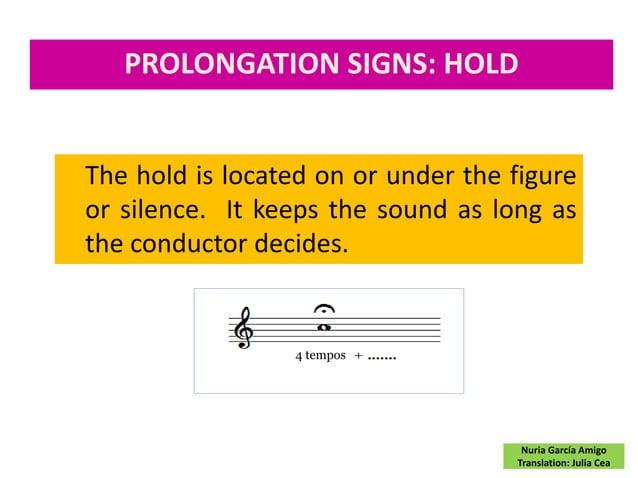 PROLONGATION SIGNS: HOLD

The hold is located on or under the figure or silence. It keeps the sound as long as the conductor decides.

4 tempos + .......

Nuria García Amigo
Translation: Julia Cea